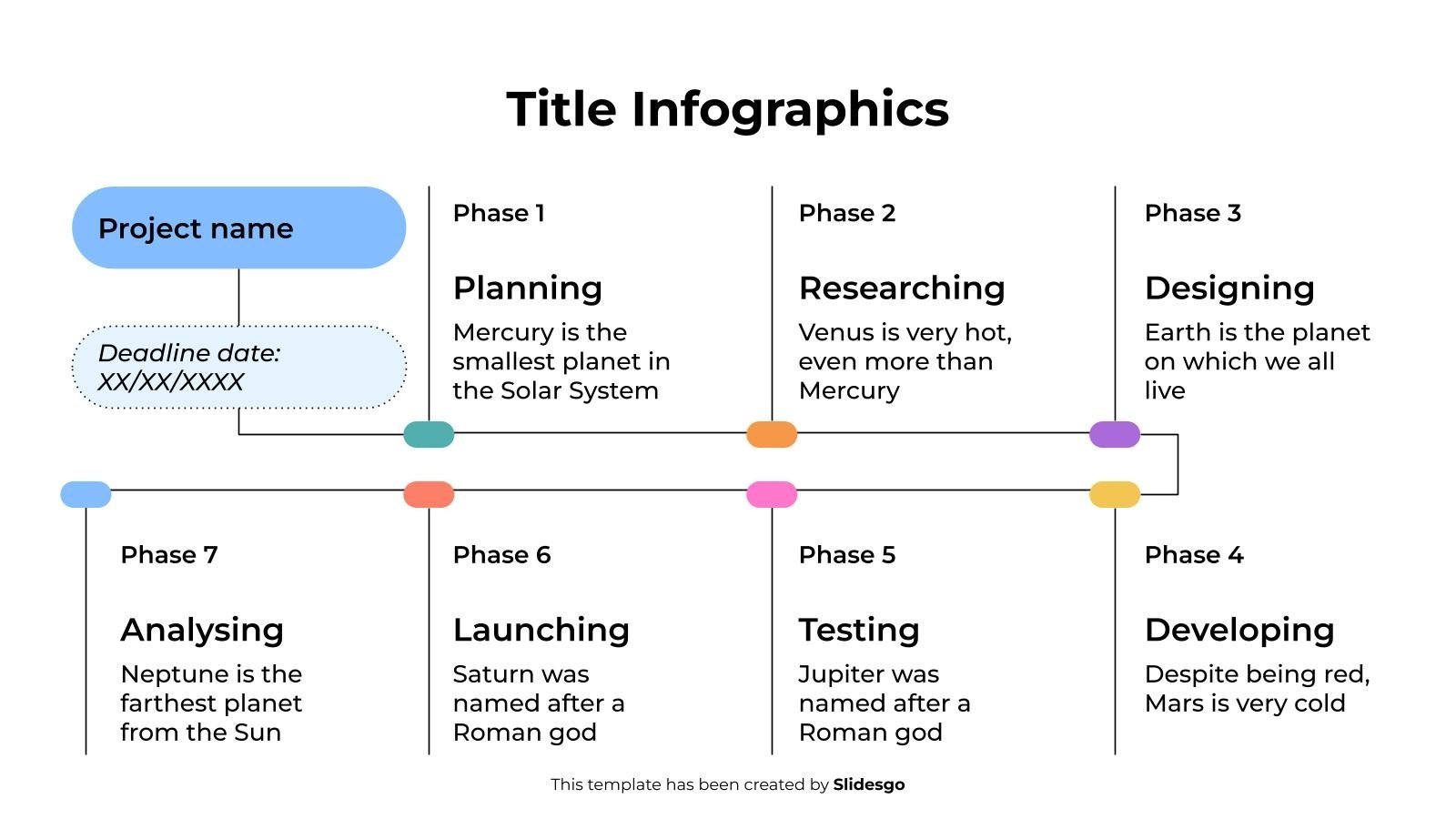 Title Infographics

Project name

Deadline date: XX/XX/XXXX

Phase 1

Planning

Mercury is the smallest planet in the Solar System

Phase 2

Researching

Venus is very hot, even more than Mercury

Phase 3

Designing

Earth is the planet on which we all live

Phase 7

Analysing

Neptune is the farthest planet from the Sun

Phase 6

Launching

Saturn was named after a Roman god

Phase 5

Testing

Jupiter was named after a Roman god

Phase 4

Developing

Despite being red, Mars is very cold

This template has been created by Slidesgo